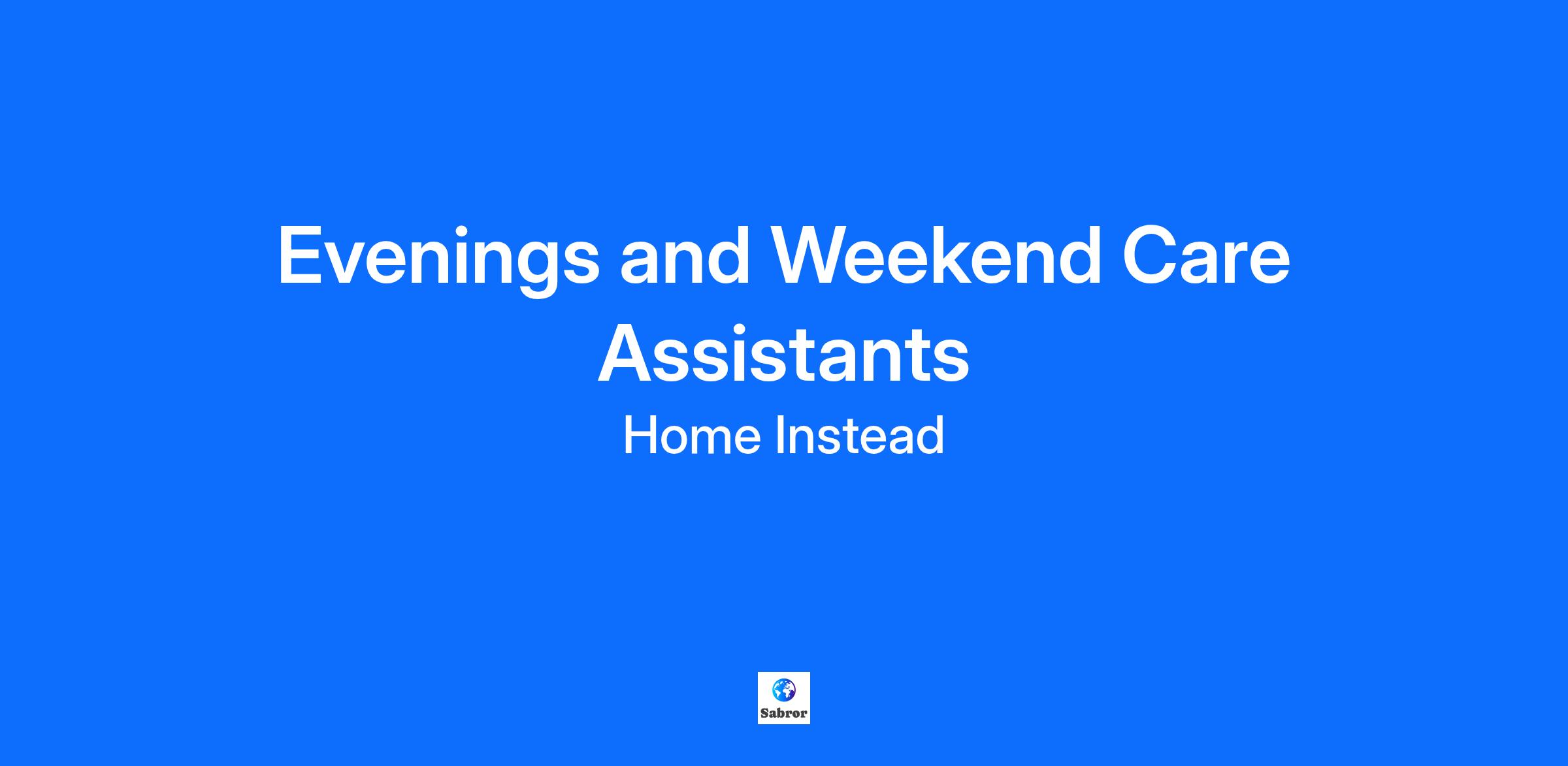 Evenings and Weekend Care Assistants

Home Instead

Sabror